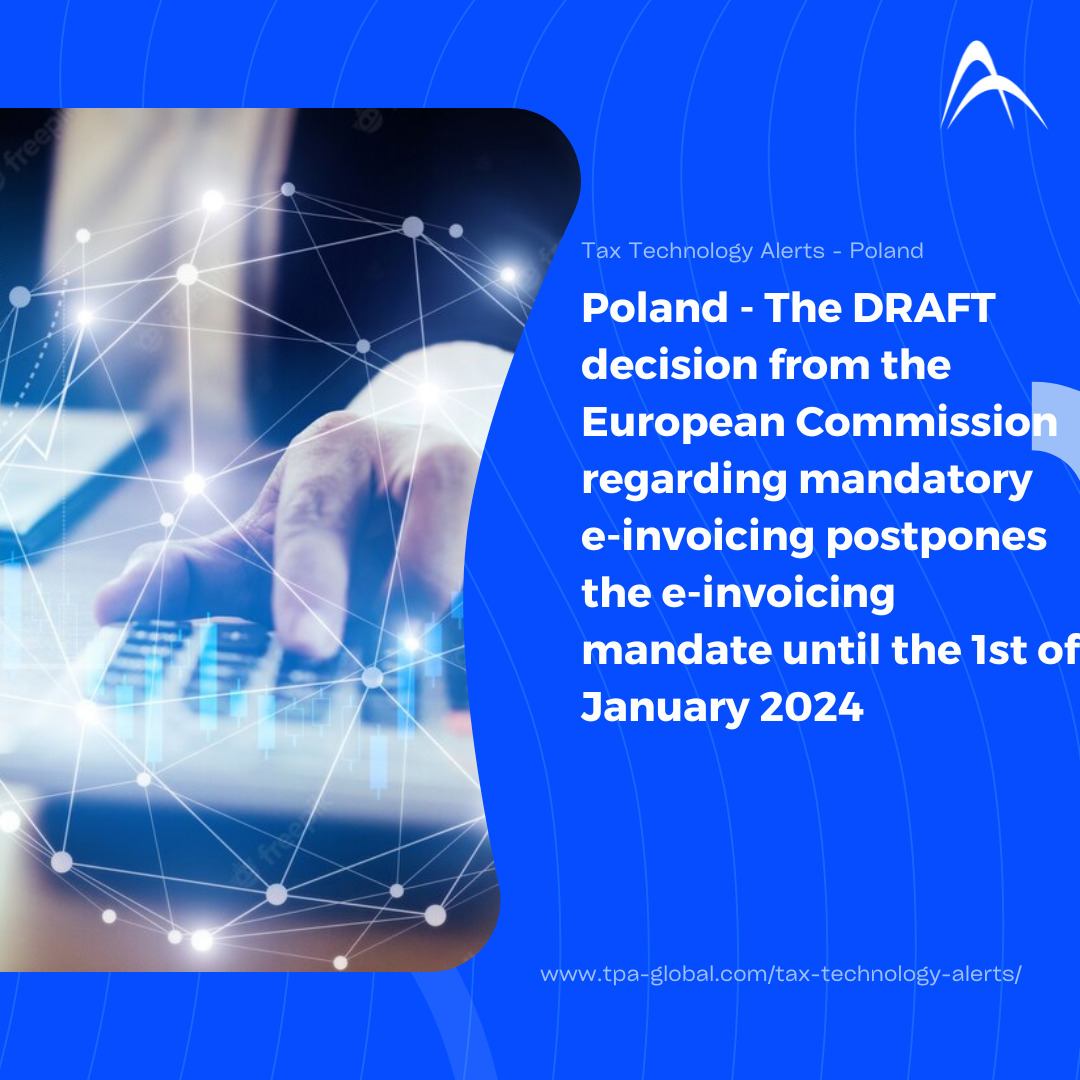 Tax Technology Alerts - Poland

Poland - The DRAFT decision from the European Commission regarding mandatory e-invoicing postpones the e-invoicing mandate until the 1st of January 2024

www.tpa-global.com/tax-technology-alerts/